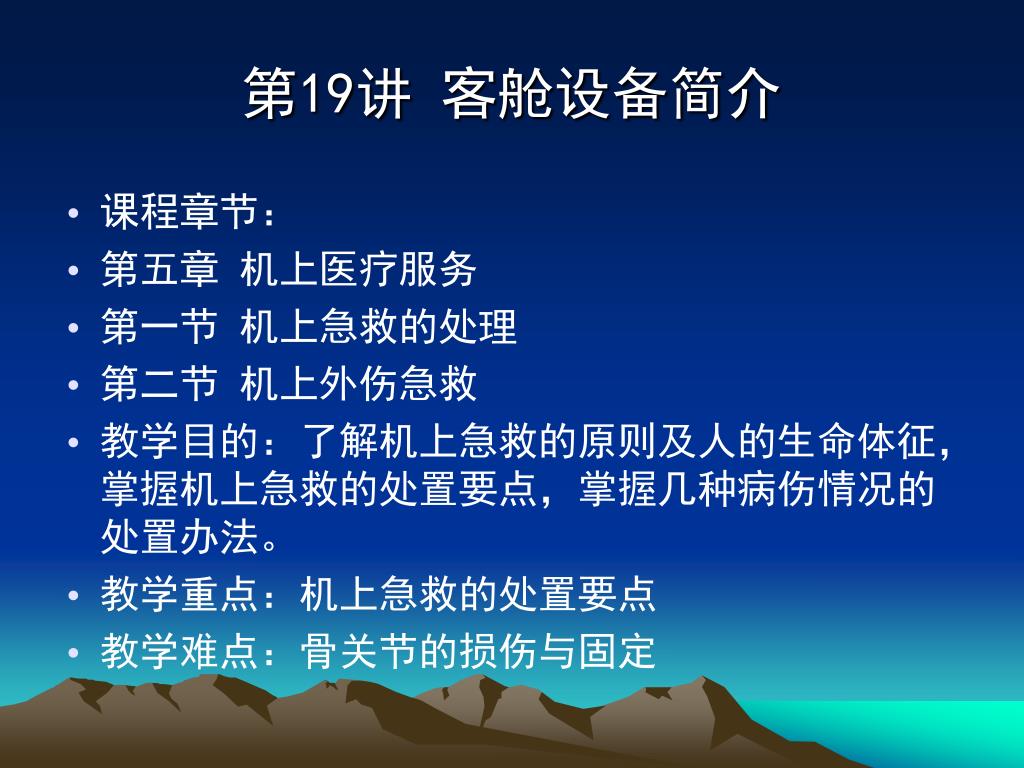 第19讲 客舱设备简介

• 课程章节：
• 第五章 机上医疗服务
• 第一节 机上急救的处理
• 第二节 机上外伤急救
• 教学目的：了解机上急救的原则及人的生命体征，掌握机上急救的处置要点，掌握几种病伤情况的处置办法。
• 教学重点：机上急救的处置要点
• 教学难点：骨关节的损伤与固定